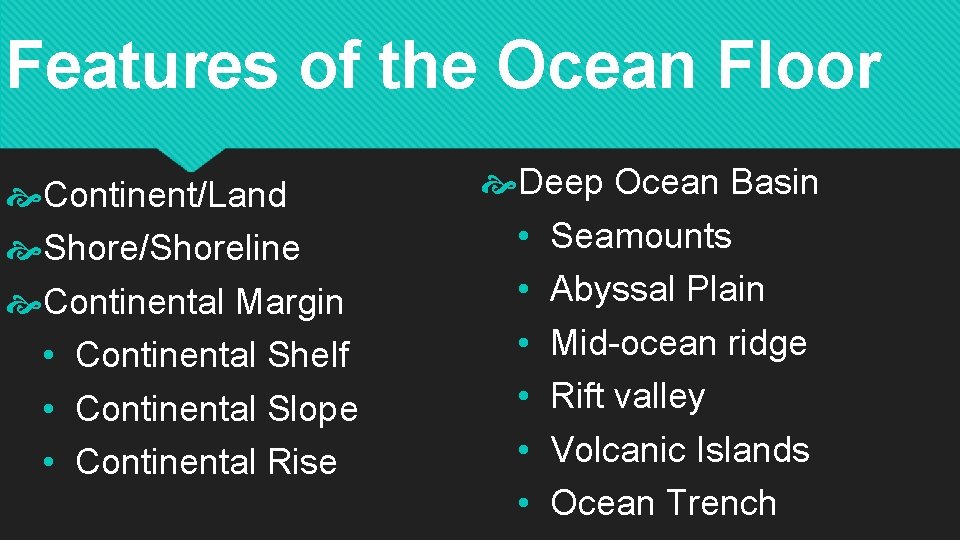 Features of the Ocean Floor

Continent/Land
Shore/Shoreline
Continental Margin
• Continental Shelf
• Continental Slope
• Continental Rise

Deep Ocean Basin
• Seamounts
• Abyssal Plain
• Mid-ocean ridge
• Rift valley
• Volcanic Islands
• Ocean Trench